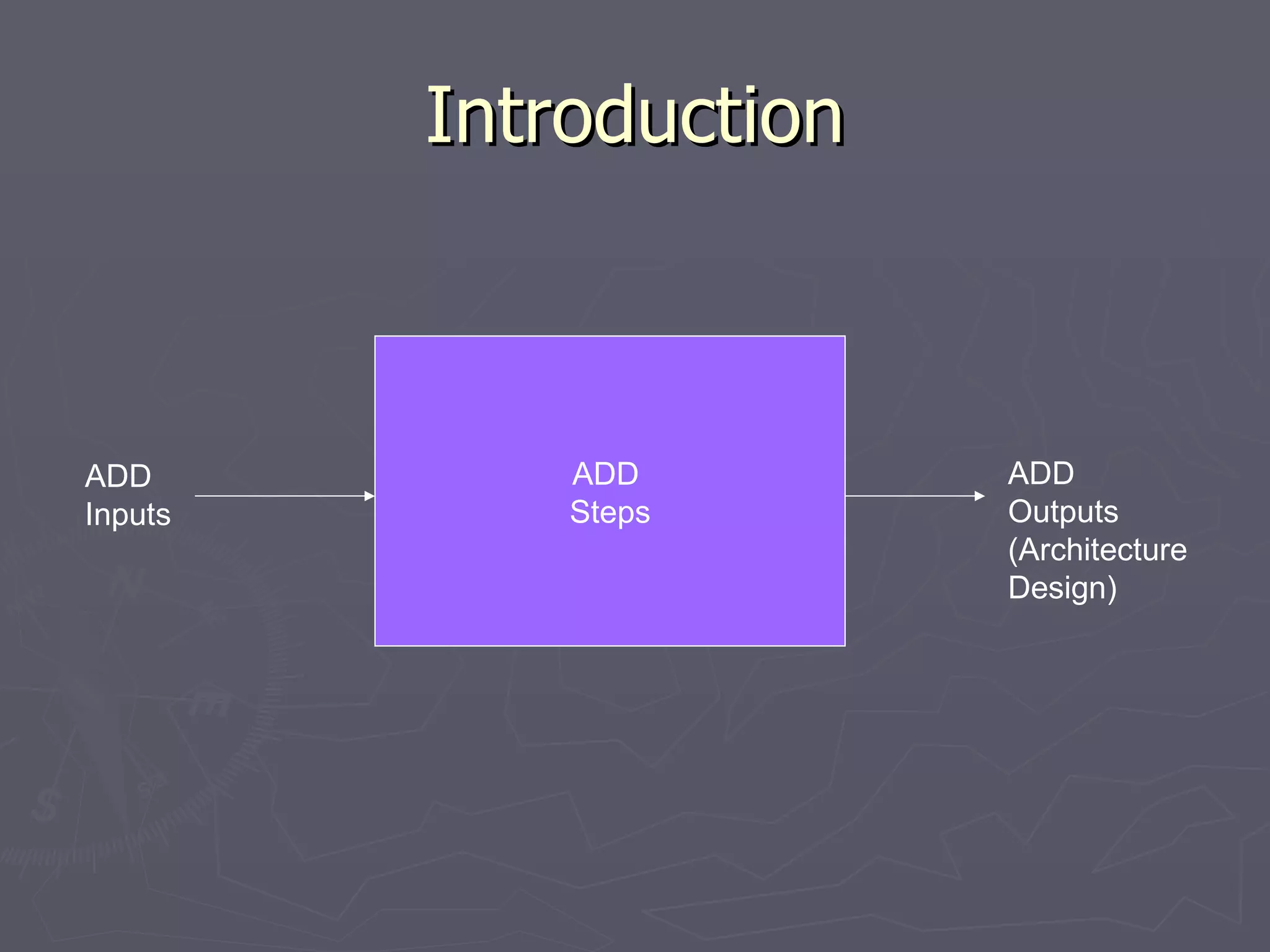 Introduction

ADD
Inputs

ADD
Steps

ADD
Outputs
(Architecture
Design)